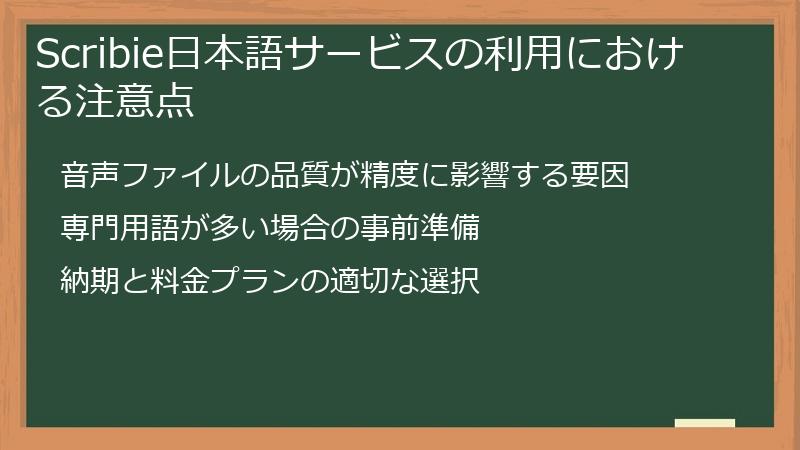 Scribie日本語サービスの利用における注意点

音声ファイルの品質が精度に影響する要因

専門用語が多い場合の事前準備

納期と料金プランの適切な選択